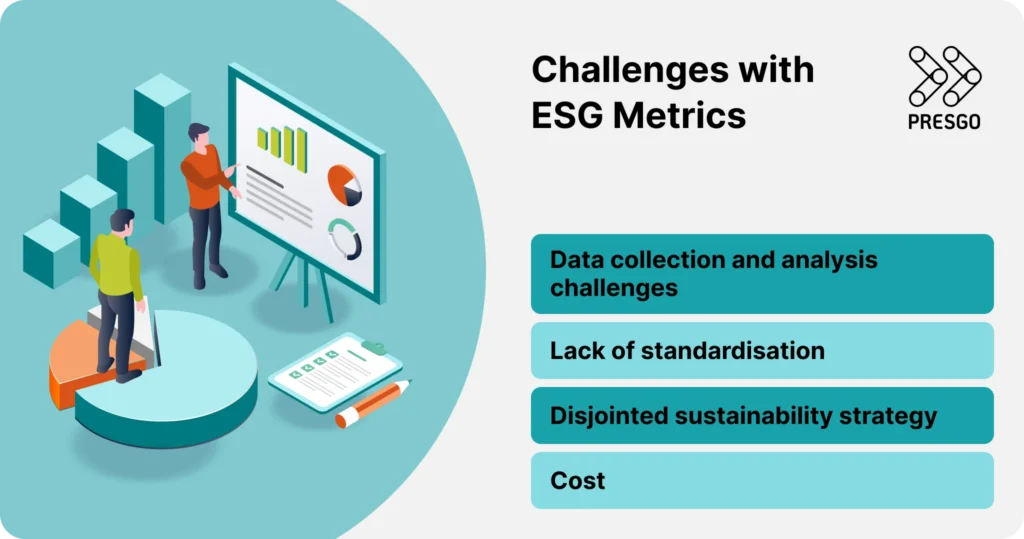 Challenges with ESG Metrics

PRESGO

Data collection and analysis challenges

Lack of standardisation

Disjointed sustainability strategy

Cost